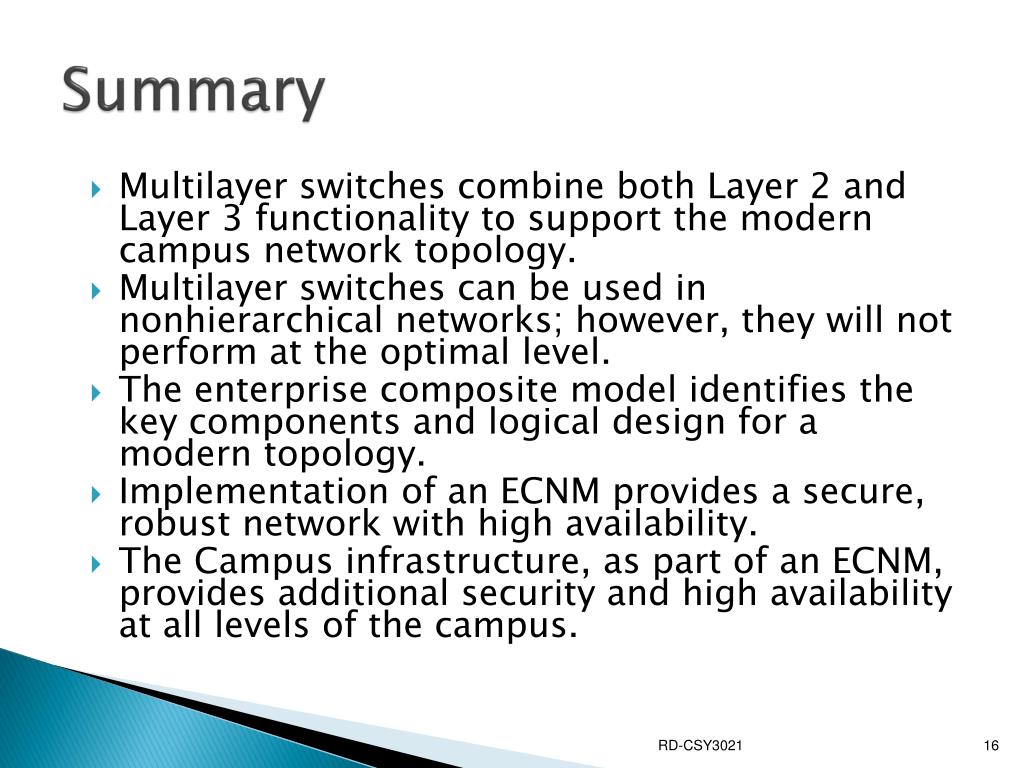 Summary

Multilayer switches combine both Layer 2 and Layer 3 functionality to support the modern campus network topology.

Multilayer switches can be used in nonhierarchical networks; however, they will not perform at the optimal level.

The enterprise composite model identifies the key components and logical design for a modern topology.

Implementation of an ECNM provides a secure, robust network with high availability.

The Campus infrastructure, as part of an ECNM, provides additional security and high availability at all levels of the campus.

RD-CSY3021

16